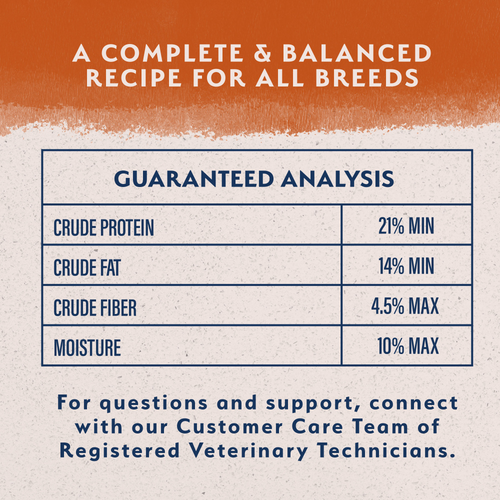 A COMPLETE & BALANCED RECIPE FOR ALL BREEDS

| GUARANTEED ANALYSIS | |
|---|---|
| CRUDE PROTEIN | 21% MIN |
| CRUDE FAT | 14% MIN |
| CRUDE FIBER | 4.5% MAX |
| MOISTURE | 10% MAX |

For questions and support, connect with our Customer Care Team of Registered Veterinary Technicians.